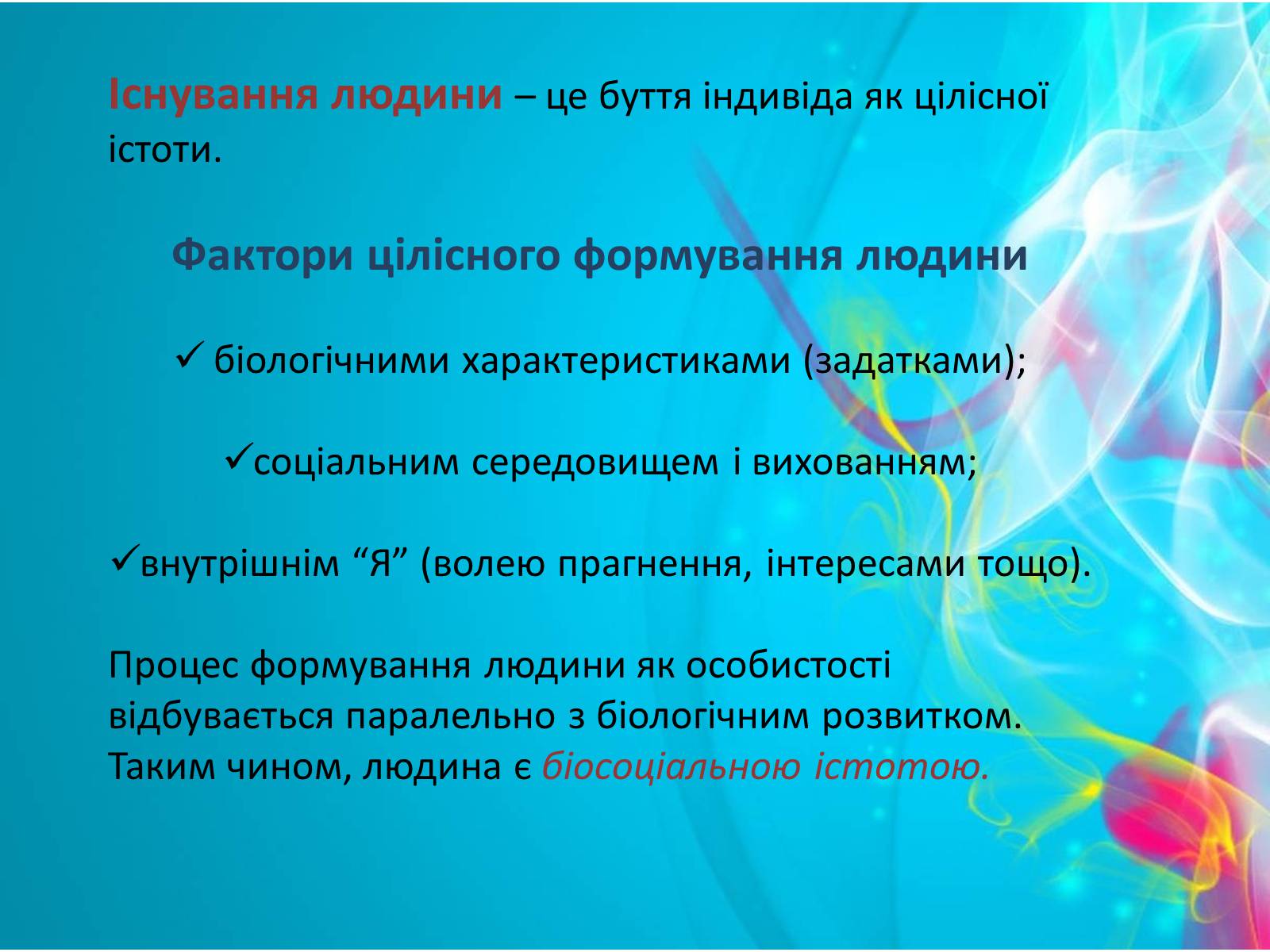 Існування людини – це буття індивіда як цілісної істоти.

Фактори цілісного формування людини

✓ біологічними характеристиками (задатками);

✓соціальним середовищем і вихованням;

✓внутрішнім “Я” (волею прагнення, інтересами тощо).

Процес формування людини як особистості відбувається паралельно з біологічним розвитком. Таким чином, людина є біосоціальною істотою.